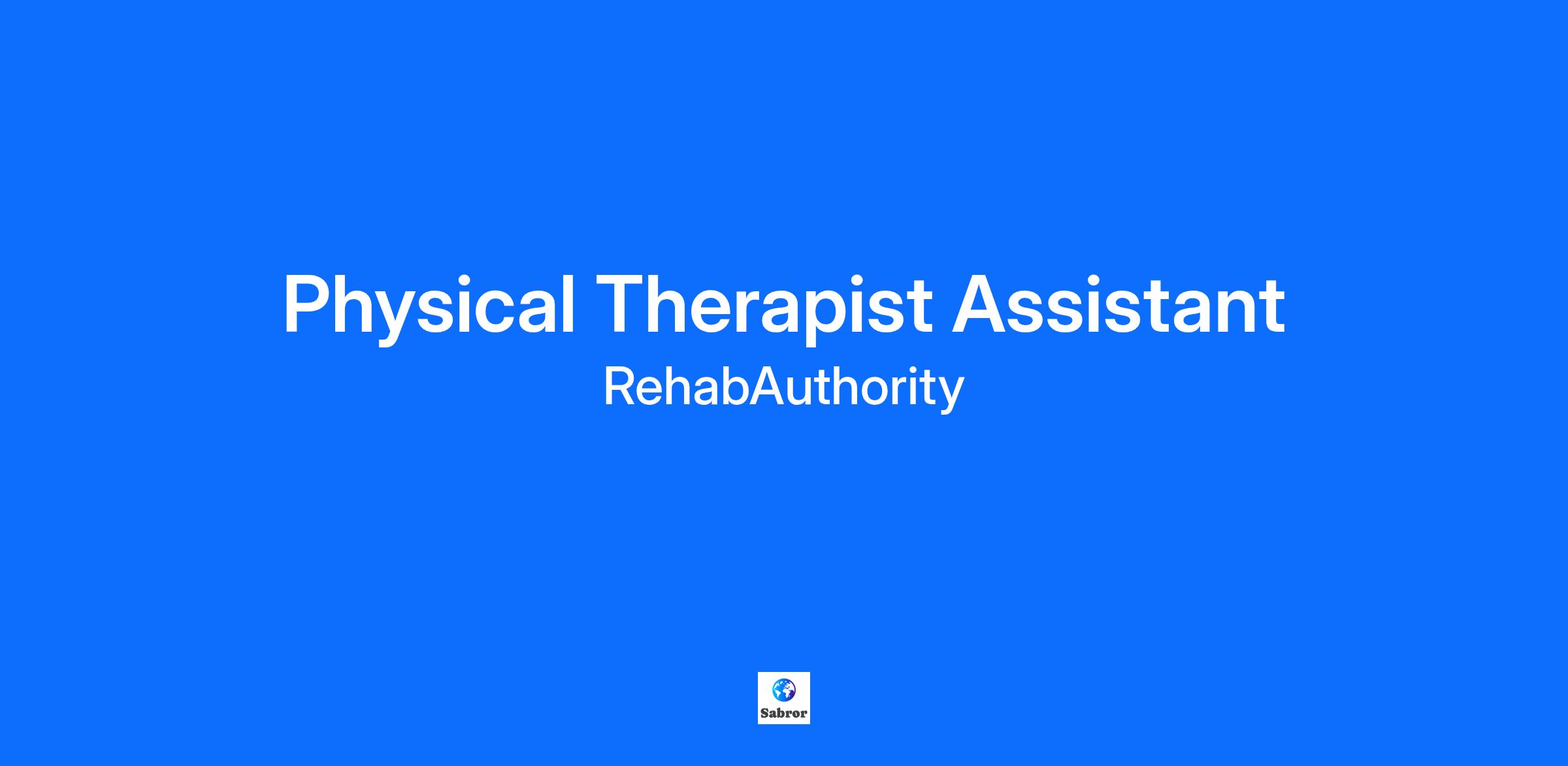 Physical Therapist Assistant
RehabAuthority

Sabror